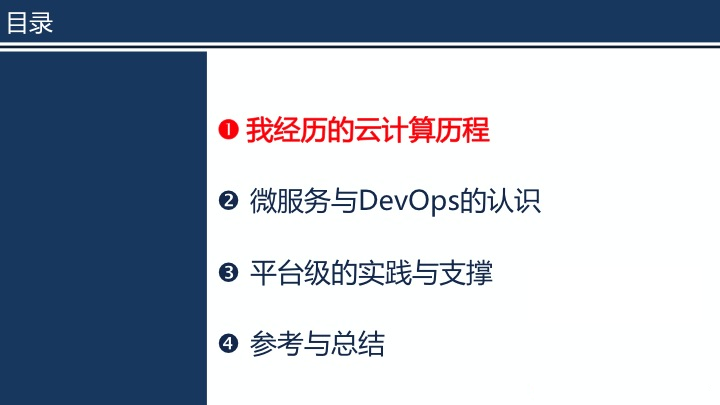 目录

❶ 我经历的云计算历程

❷ 微服务与DevOps的认识

❸ 平台级的实践与支撑

❹ 参考与总结